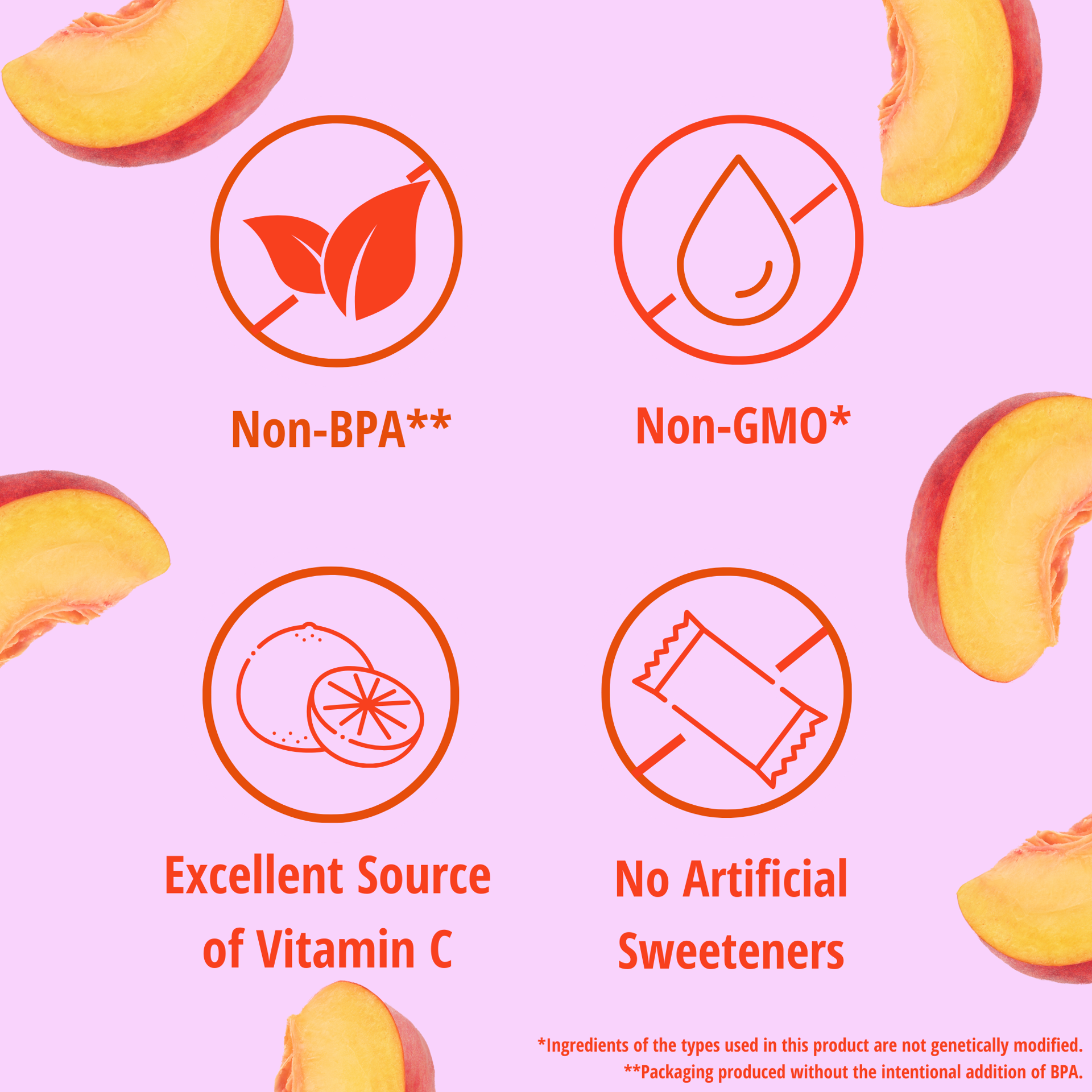 Non-BPA**

Non-GMO*

Excellent Source of Vitamin C

No Artificial Sweeteners

*Ingredients of the types used in this product are not genetically modified.
**Packaging produced without the intentional addition of BPA.